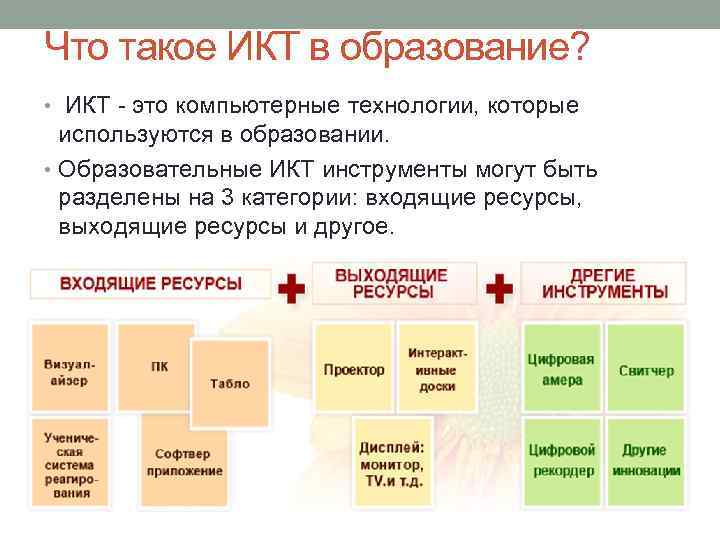 Что такое ИКТ в образование?

• ИКТ - это компьютерные технологии, которые используются в образовании.

• Образовательные ИКТ инструменты могут быть разделены на 3 категории: входящие ресурсы, выходящие ресурсы и другое.

ВХОДЯЩИЕ РЕСУРСЫ

Визуалайзер

ПК

Табло

Ученическая система реагирования

Софтвер приложение

ВЫХОДЯЩИЕ РЕСУРСЫ

Проектор

Интерактивные доски

Дисплей: монитор, TV.и т.д.

ДРЕГИЕ ИНСТРУМЕНТЫ

Цифровая амера

Свитчер

Цифровой рекордер

Другие инновации